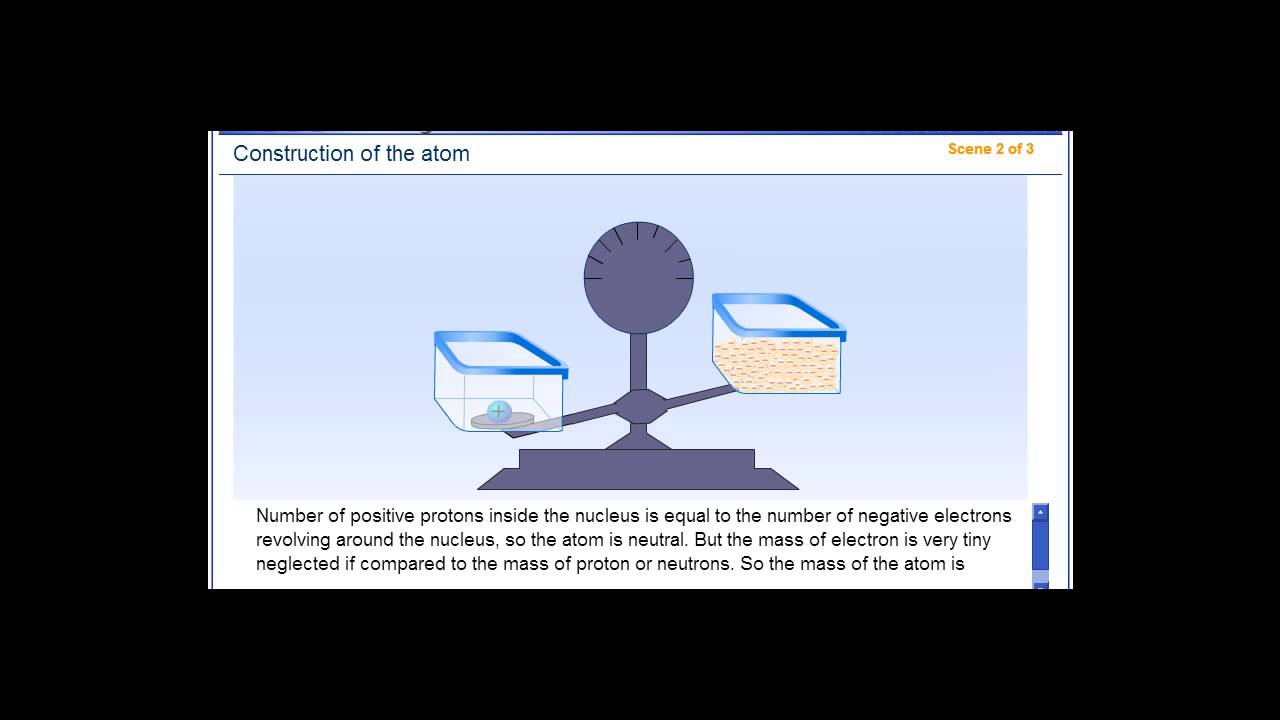 Construction of the atom

Scene 2 of 3

Number of positive protons inside the nucleus is equal to the number of negative electrons revolving around the nucleus, so the atom is neutral. But the mass of electron is very tiny neglected if compared to the mass of proton or neutrons. So the mass of the atom is